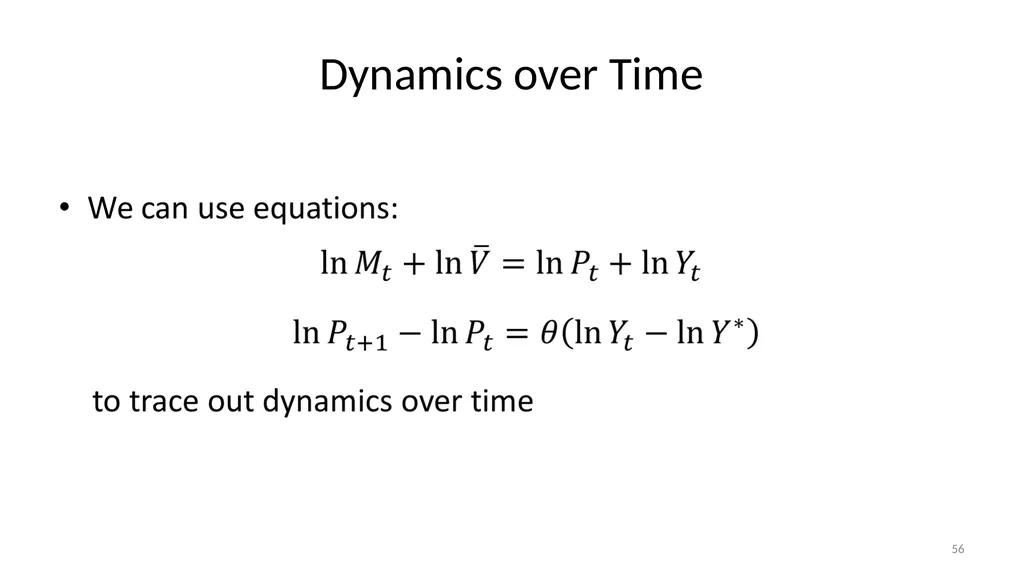 Dynamics over Time

• We can use equations:

$\ln M_t + \ln \bar{V} = \ln P_t + \ln Y_t$

$\ln P_{t+1} - \ln P_t = \theta(\ln Y_t - \ln Y^*)$

to trace out dynamics over time

56